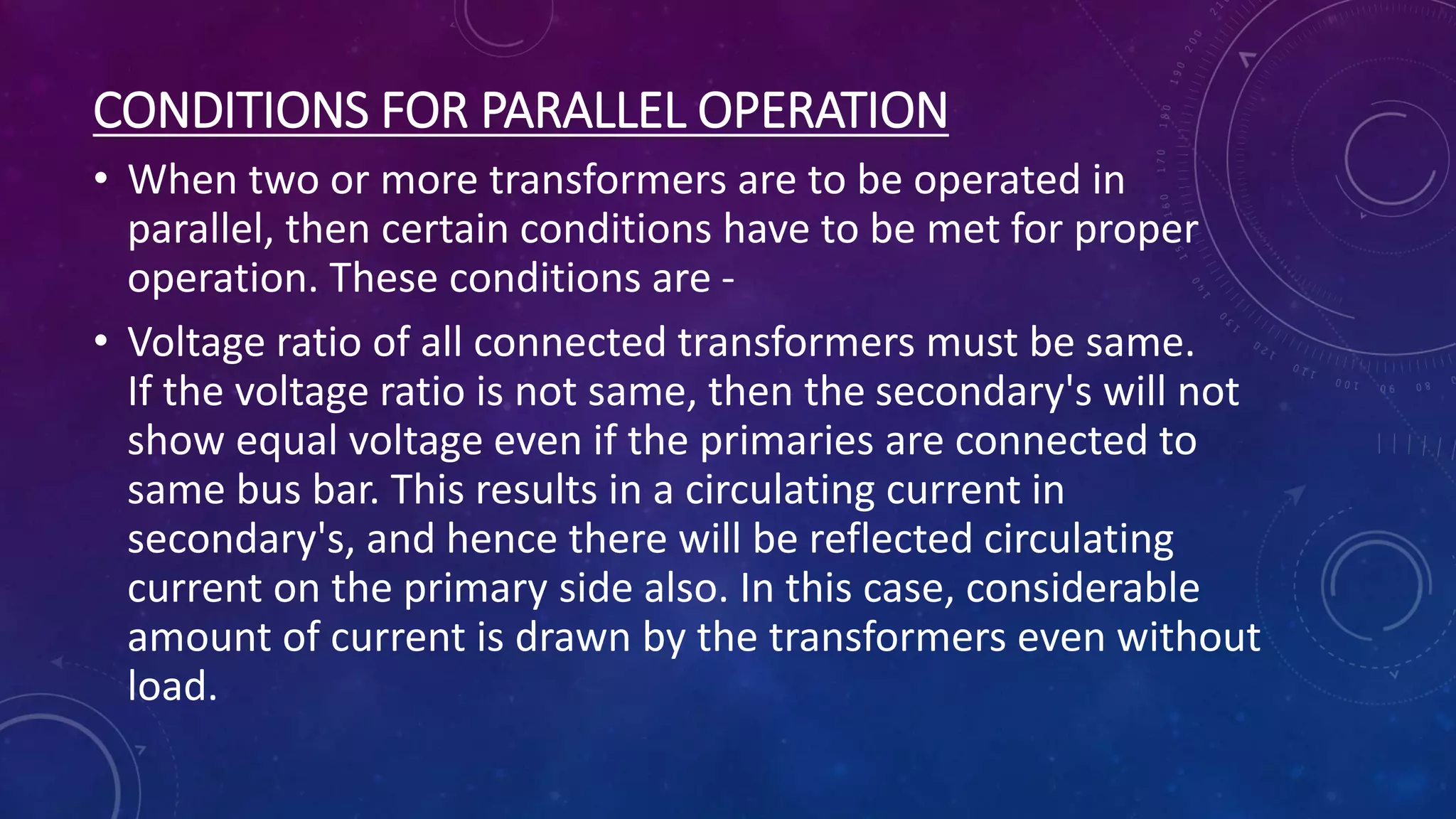 CONDITIONS FOR PARALLEL OPERATION

• When two or more transformers are to be operated in parallel, then certain conditions have to be met for proper operation. These conditions are -

• Voltage ratio of all connected transformers must be same. If the voltage ratio is not same, then the secondary's will not show equal voltage even if the primaries are connected to same bus bar. This results in a circulating current in secondary's, and hence there will be reflected circulating current on the primary side also. In this case, considerable amount of current is drawn by the transformers even without load.